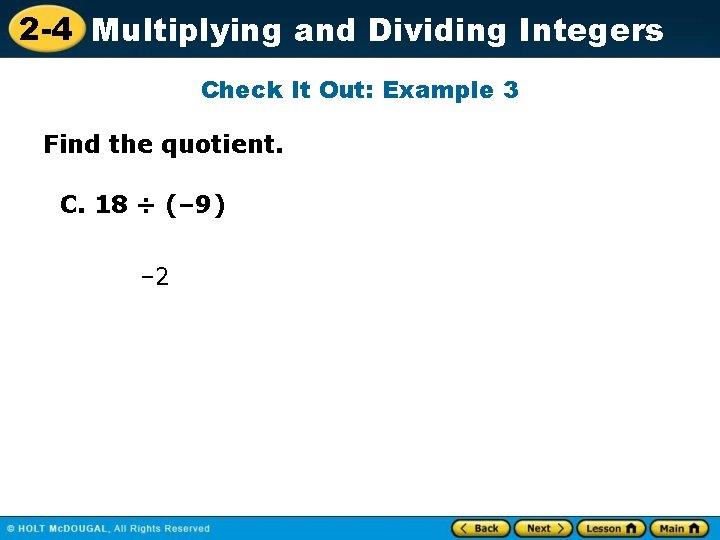 2-4 Multiplying and Dividing Integers

Check It Out: Example 3

Find the quotient.

C. $18 \div (-9)$

$-2$

© HOLT McDOUGAL, All Rights Reserved

Back Next Lesson Main